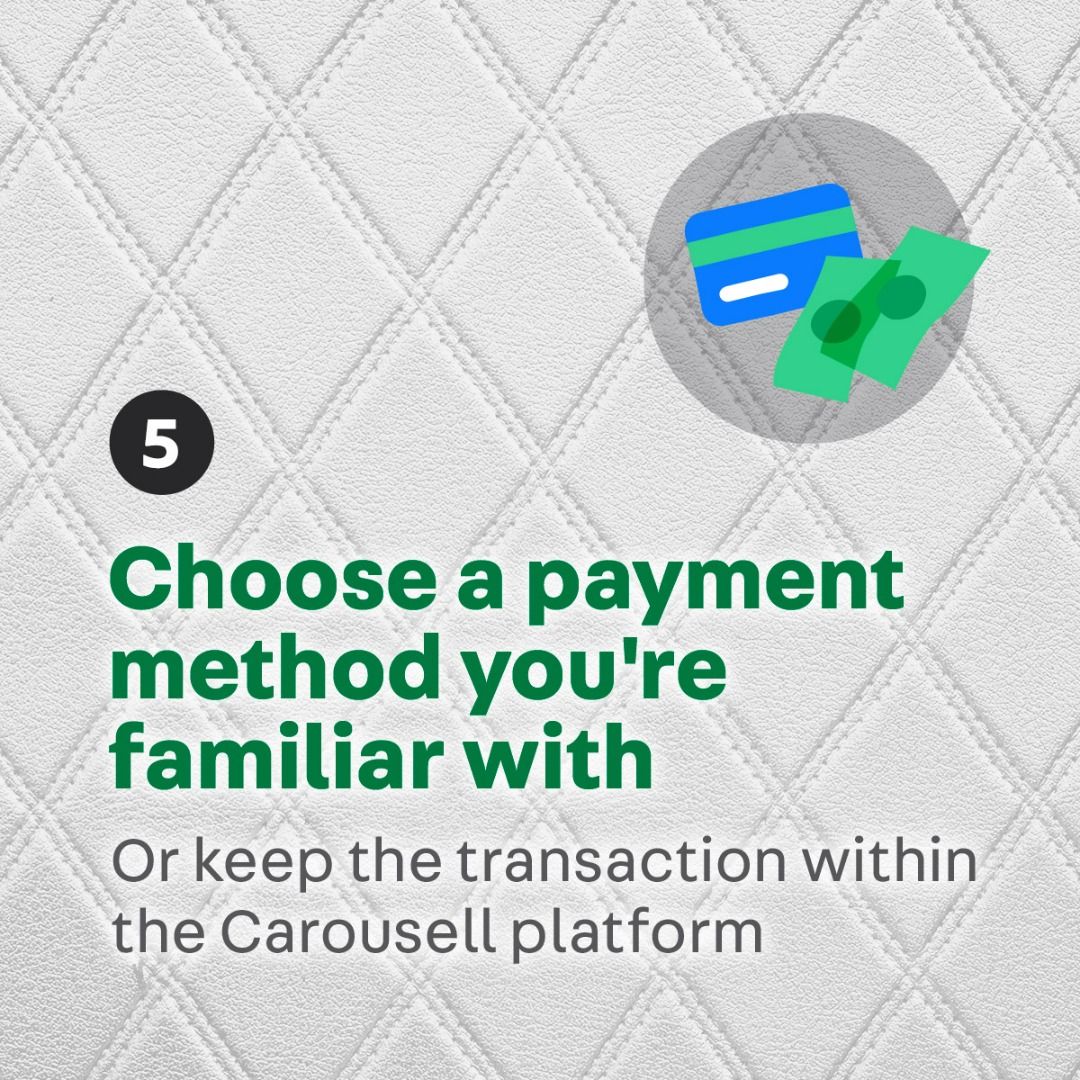 5

Choose a payment method you're familiar with

Or keep the transaction within the Carousell platform